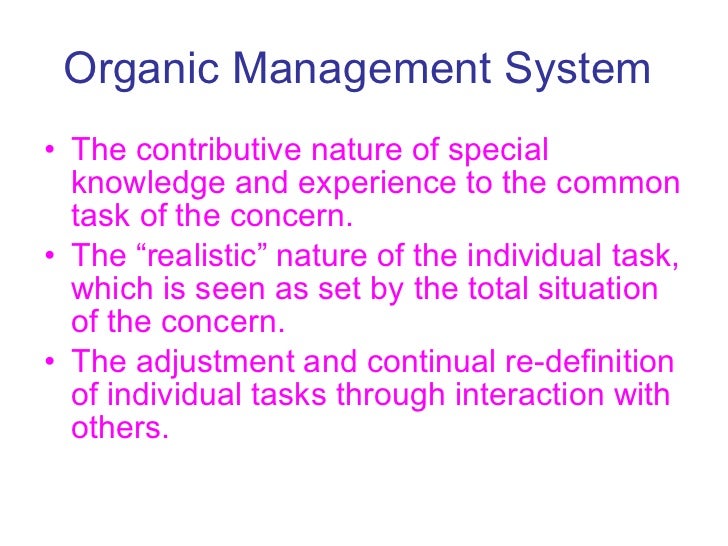 Organic Management System

• The contributive nature of special knowledge and experience to the common task of the concern.
• The “realistic” nature of the individual task, which is seen as set by the total situation of the concern.
• The adjustment and continual re-definition of individual tasks through interaction with others.